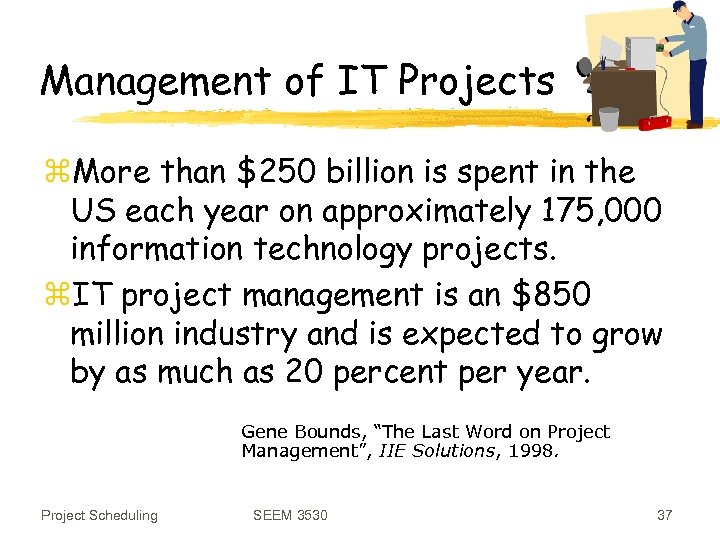 Management of IT Projects

⌘More than \$250 billion is spent in the US each year on approximately 175,000 information technology projects.

⌘IT project management is an \$850 million industry and is expected to grow by as much as 20 percent per year.

Gene Bounds, "The Last Word on Project Management", IIE Solutions, 1998.

Project Scheduling

SEEM 3530

37